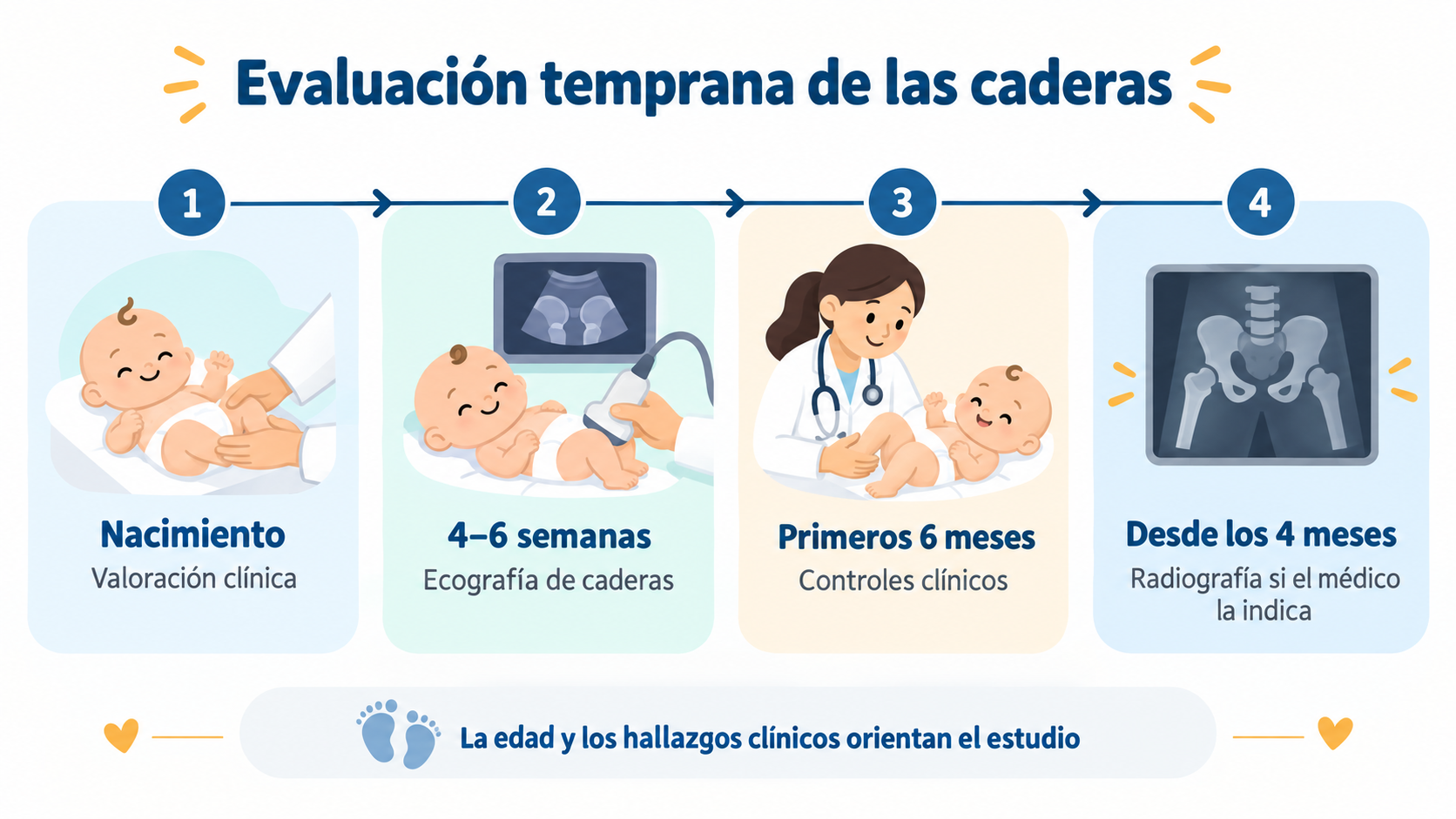 Evaluación temprana de las caderas

1

Nacimiento
Valoración clínica

2

4–6 semanas
Ecografía de caderas

3

Primeros 6 meses
Controles clínicos

4

Desde los 4 meses
Radiografía si el médico la indica

La edad y los hallazgos clínicos orientan el estudio